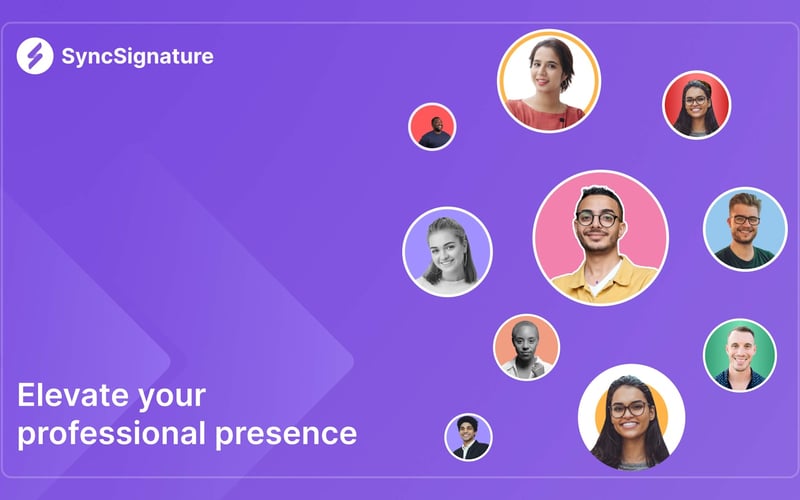 SyncSignature

Elevate your professional presence